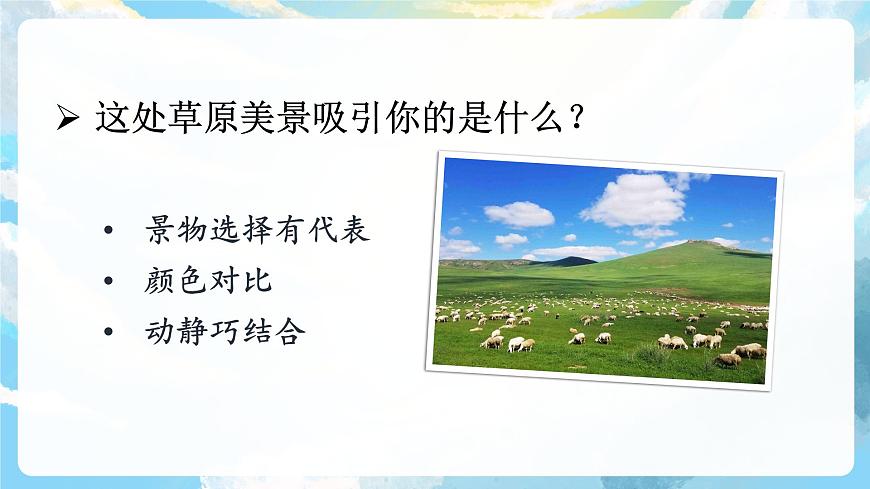 ➢ 这处草原美景吸引你的是什么？

• 景物选择有代表
• 颜色对比
• 动静巧结合